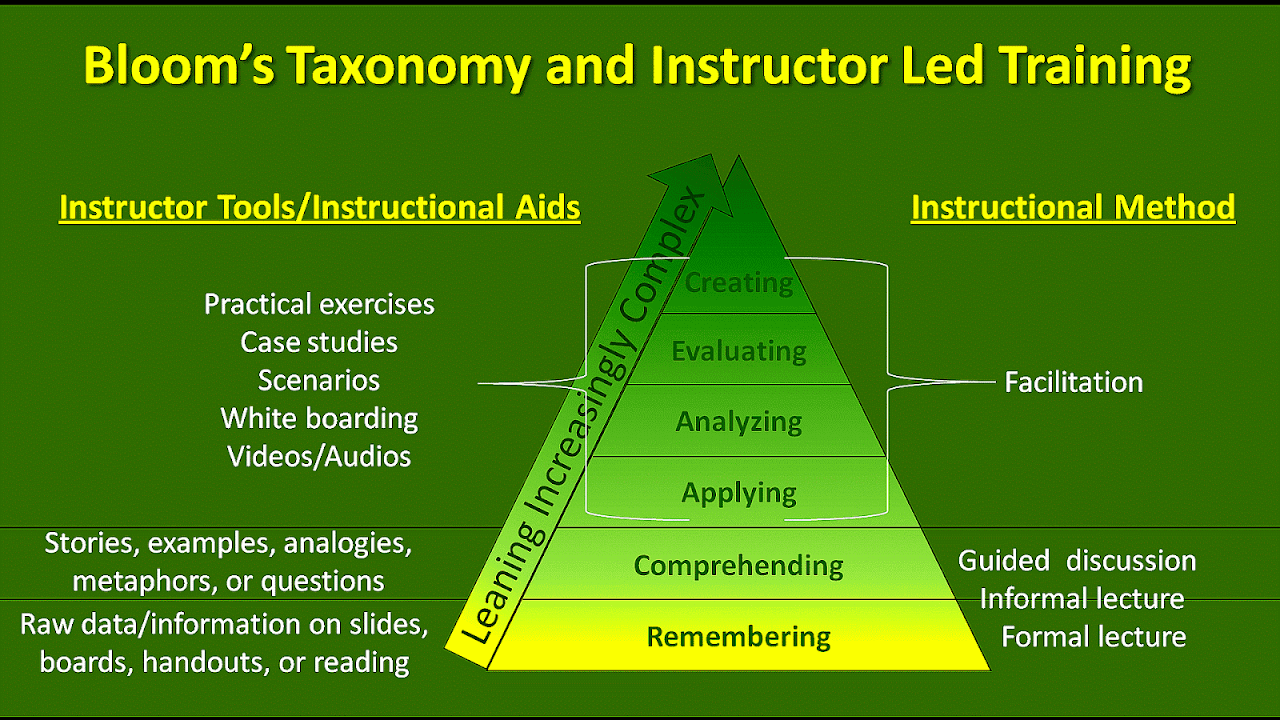 Bloom's Taxonomy and Instructor Led Training

Instructor Tools/Instructional Aids

Practical exercises
Case studies
Scenarios
White boarding
Videos/Audios

Stories, examples, analogies, metaphors, or questions

Raw data/information on slides, boards, handouts, or reading

Leaning Increasingly Complex

Creating
Evaluating
Analyzing
Applying
Comprehending
Remembering

Instructional Method

Facilitation

Guided discussion
Informal lecture
Formal lecture